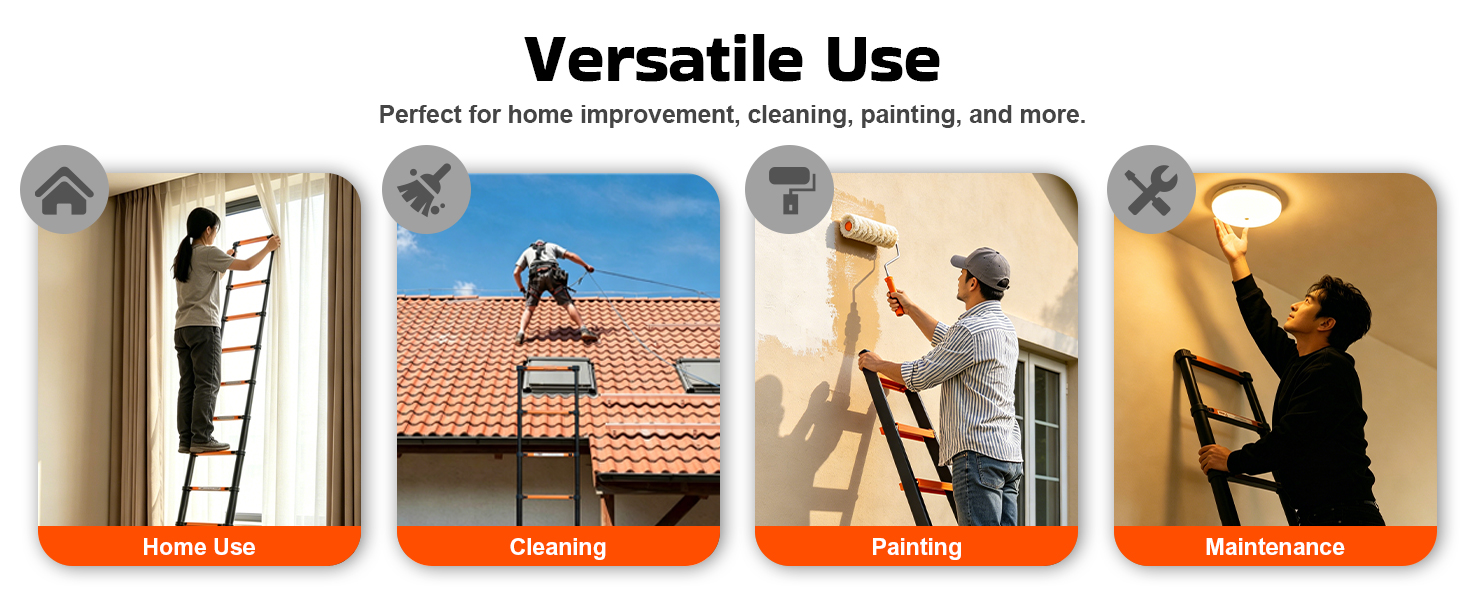 Versatile Use

Perfect for home improvement, cleaning, painting, and more.

Home Use

Cleaning

Painting

Maintenance